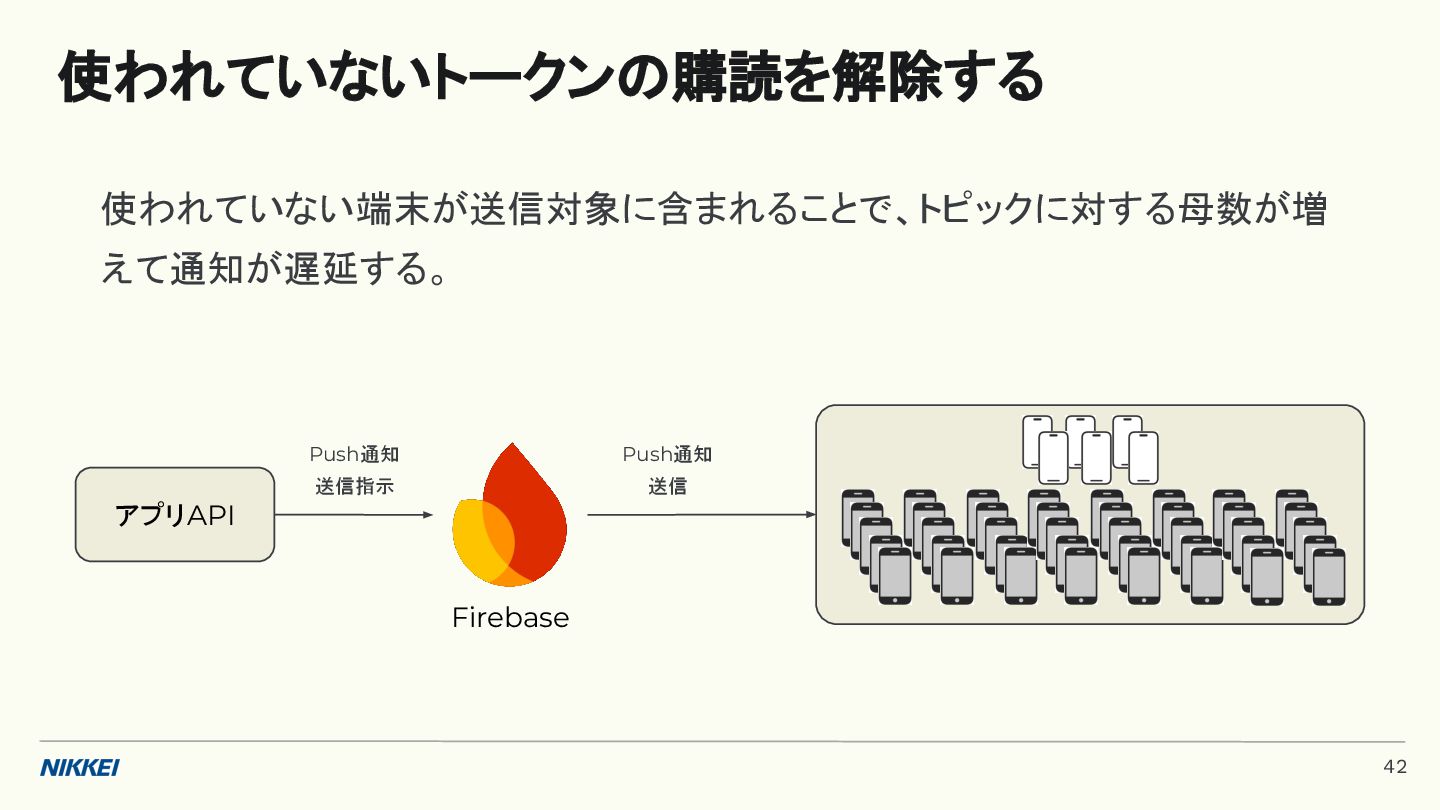 使われていないトークンの購読を解除する

使われていない端末が送信対象に含まれることで、トピックに対する母数が増えて通知が遅延する。

アプリAPI

Push通知
送信指示

Firebase

Push通知
送信

NIKKEI

42